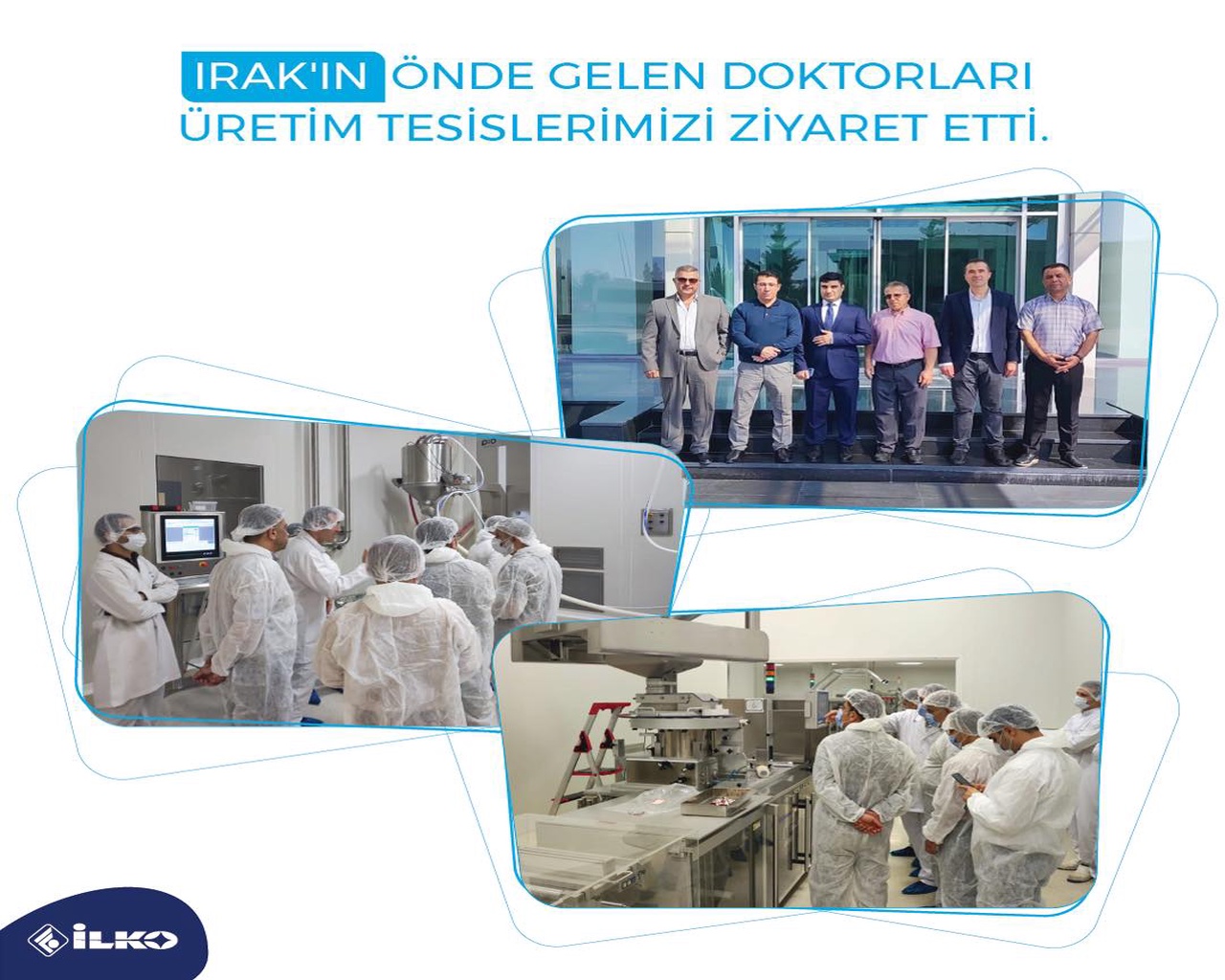 IRAK'IN ÖNDE GELEN DOKTORLARI ÜRETİM TESİSLERİMİZİ ZİYARET ETTİ.

İLKO